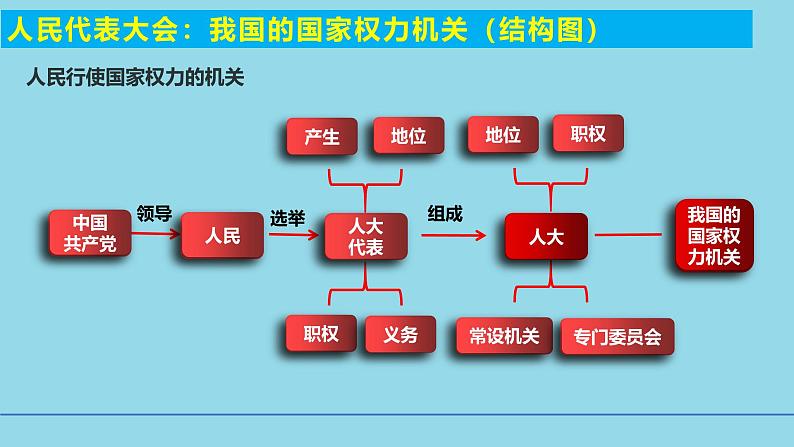 人民代表大会：我国的国家权力机关（结构图）

人民行使国家权力的机关

产生
地位
地位
职权

中国共产党
领导
人民
选举
人大代表
组成
人大
我国的国家权力机关

职权
义务
常设机关
专门委员会